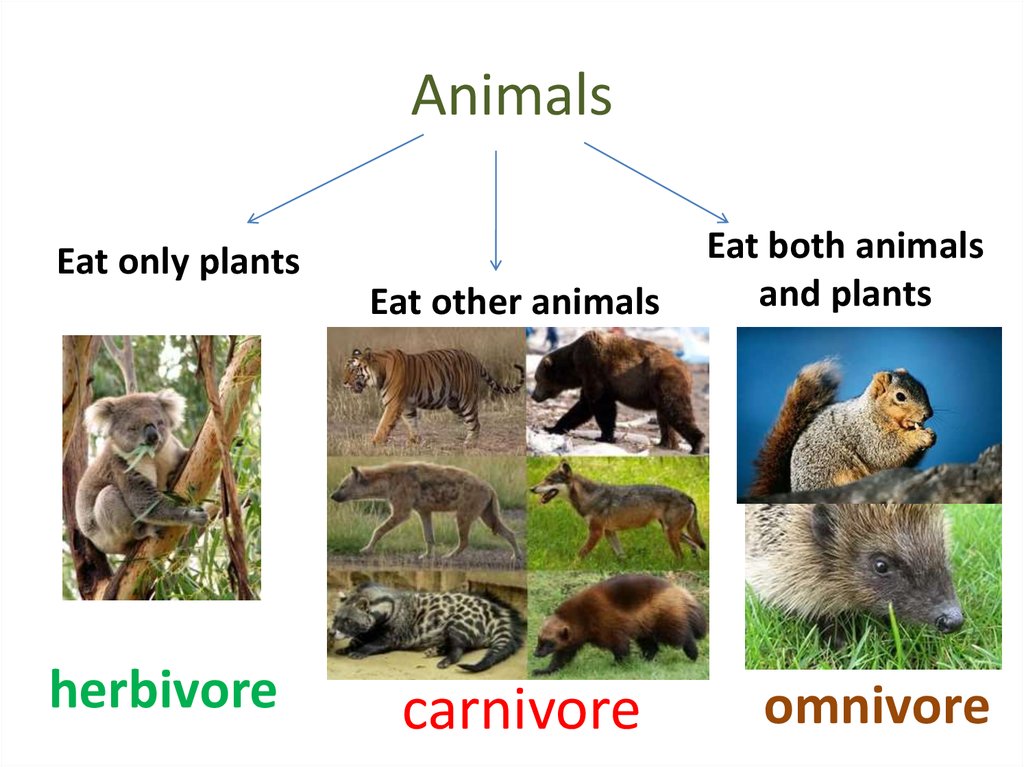 Animals

Eat only plants

Eat other animals

Eat both animals and plants

herbivore

carnivore

omnivore